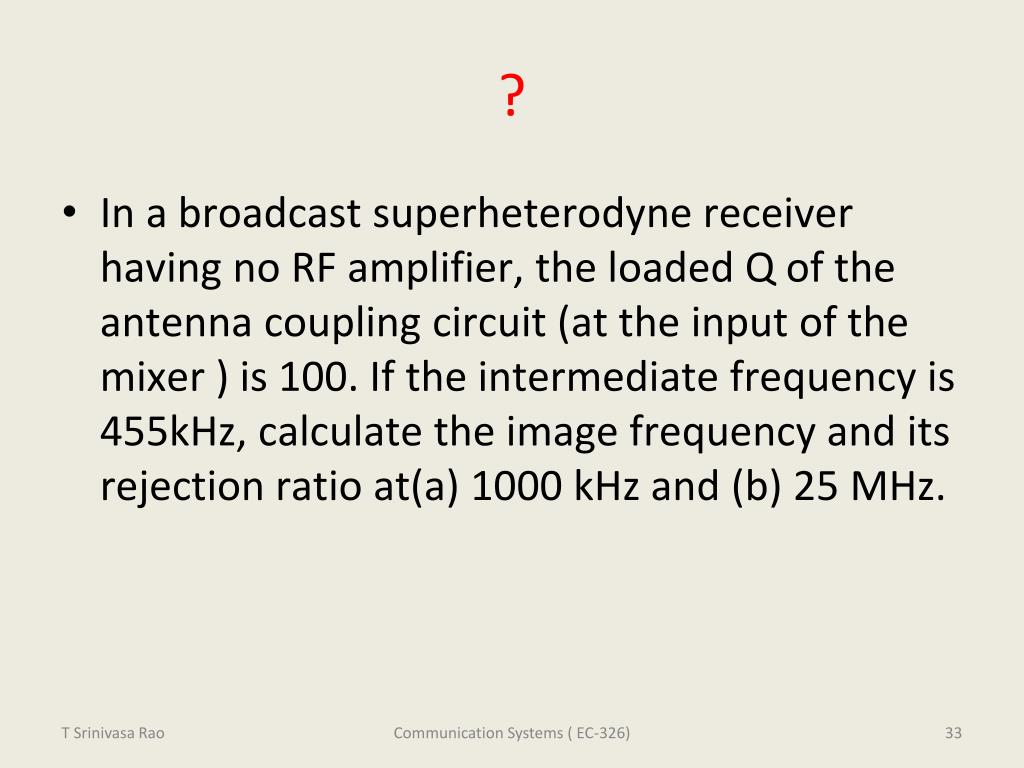 ?

• In a broadcast superheterodyne receiver having no RF amplifier, the loaded Q of the antenna coupling circuit (at the input of the mixer ) is 100. If the intermediate frequency is 455kHz, calculate the image frequency and its rejection ratio at(a) 1000 kHz and (b) 25 MHz.

T Srinivasa Rao

Communication Systems ( EC-326)

33